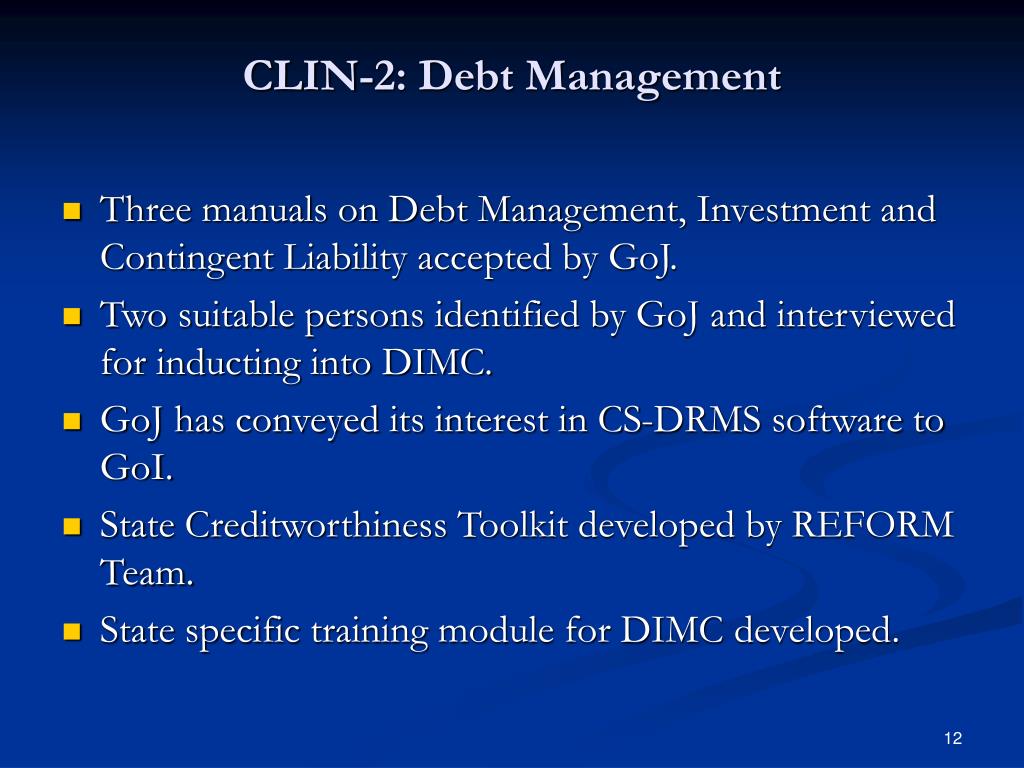 CLIN-2: Debt Management

- Three manuals on Debt Management, Investment and Contingent Liability accepted by GoJ.
- Two suitable persons identified by GoJ and interviewed for inducting into DIMC.
- GoJ has conveyed its interest in CS-DRMS software to GoI.
- State Creditworthiness Toolkit developed by REFORM Team.
- State specific training module for DIMC developed.

12